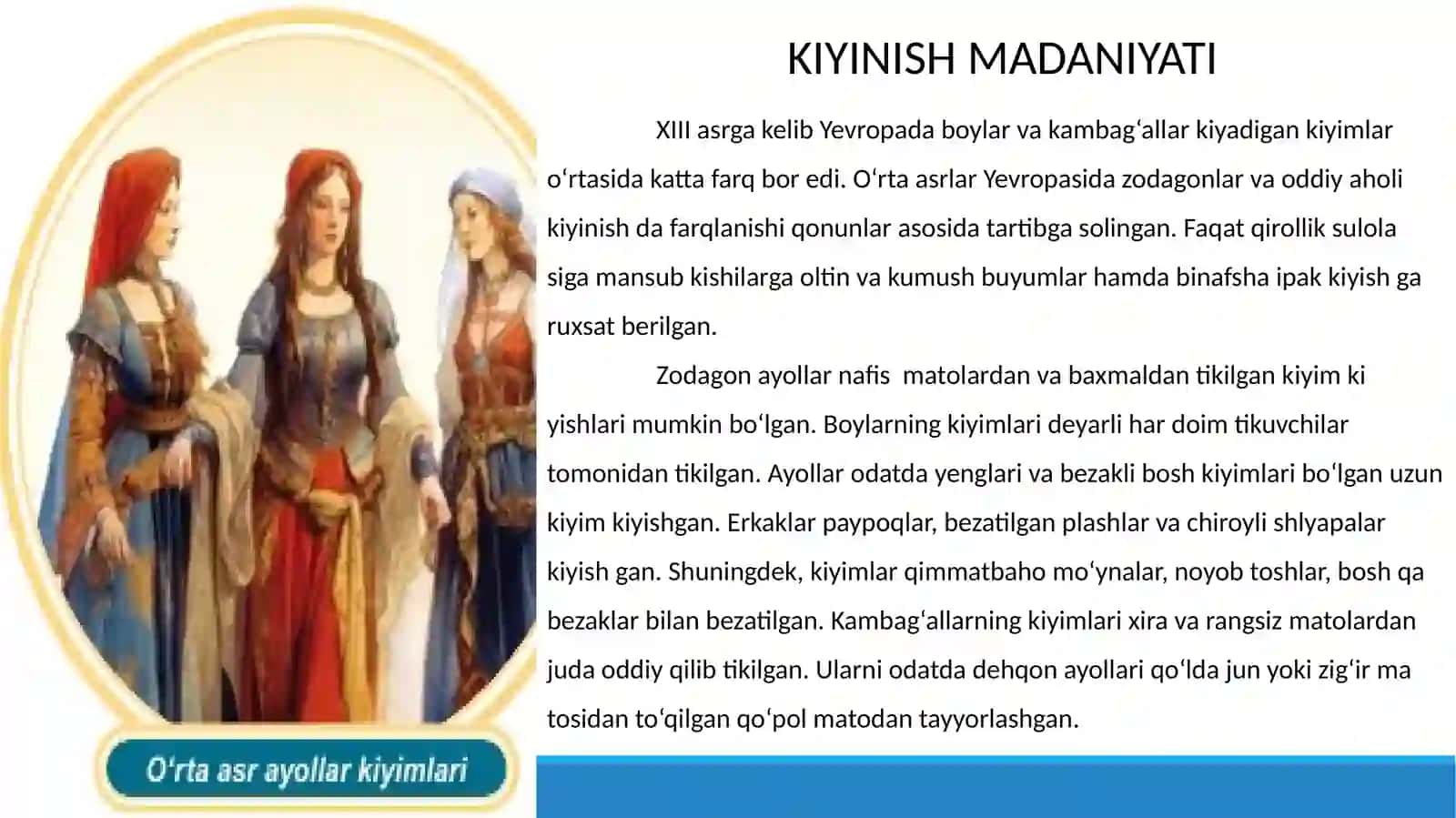 KIYINISH MADANIYATI

XIII asrga kelib Yevropada boylar va kambagʻallar kiyadigan kiyimlar oʻrtasida katta farq bor edi. Oʻrta asrlar Yevropasida zodagonlar va oddiy aholi kiyinish da farqlanishi qonunlar asosida tartibga solingan. Faqat qirollik sulola siga mansub kishilarga oltin va kumush buyumlar hamda binafsha ipak kiyish ga ruxsat berilgan.

Zodagon ayollar nafis matolardan va baxmaldan tikilgan kiyim ki yishlari mumkin boʻlgan. Boylarning kiyimlari deyarli har doim tikuvchilar tomonidan tikilgan. Ayollar odatda yenglari va bezakli bosh kiyimlari boʻlgan uzun kiyim kiyishgan. Erkaklar paypoqlar, bezatilgan plashlar va chiroyli shlyapalar kiyish gan. Shuningdek, kiyimlar qimmatbaho moʻynalar, noyob toshlar, bosh qa bezaklar bilan bezatilgan. Kambagʻallarning kiyimlari xira va rangsiz matolardan juda oddiy qilib tikilgan. Ularni odatda dehqon ayollari qoʻlda jun yoki zigʻir ma tosidan toʻqilgan qoʻpol matodan tayyorlashgan.

Oʻrta asr ayollar kiyimlari